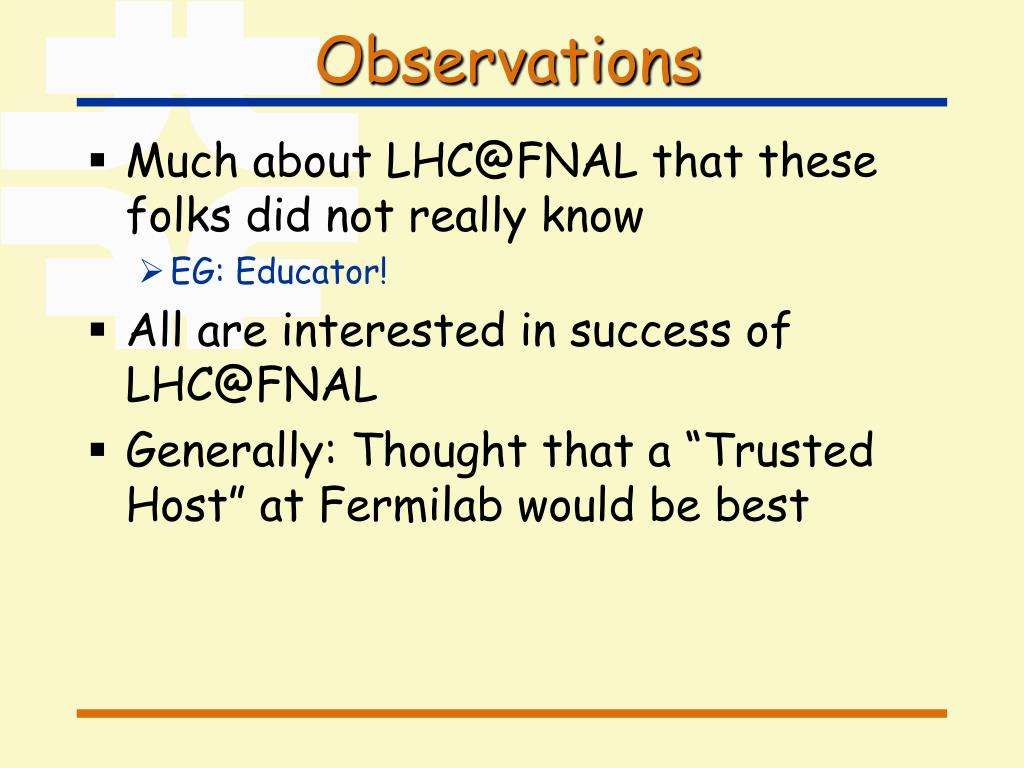 Observations

▪ Much about LHC@FNAL that these folks did not really know
  ➢ EG: Educator!
▪ All are interested in success of LHC@FNAL
▪ Generally: Thought that a “Trusted Host” at Fermilab would be best